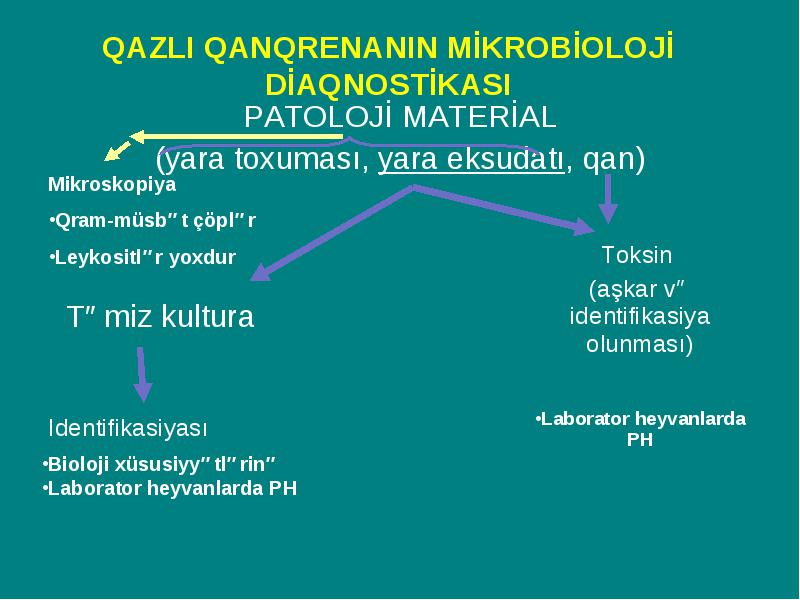 QAZLI QANQRENANIN MİKROBİOLOJİ DİAQNOSTİKASI

PATOLOJİ MATERİAL

(yara toxuması, yara eksudatı, qan)

Mikroskopiya

•Qram-müsb″t çöpl″r

•Leykositl″r yoxdur

T″miz kultura

Identifikasiyası

•Bioloji xüsusiyy″tl″rin″

•Laborator heyvanlarda PH

Toksin

(aşkar v″ identifikasiya olunması)

•Laborator heyvanlarda PH